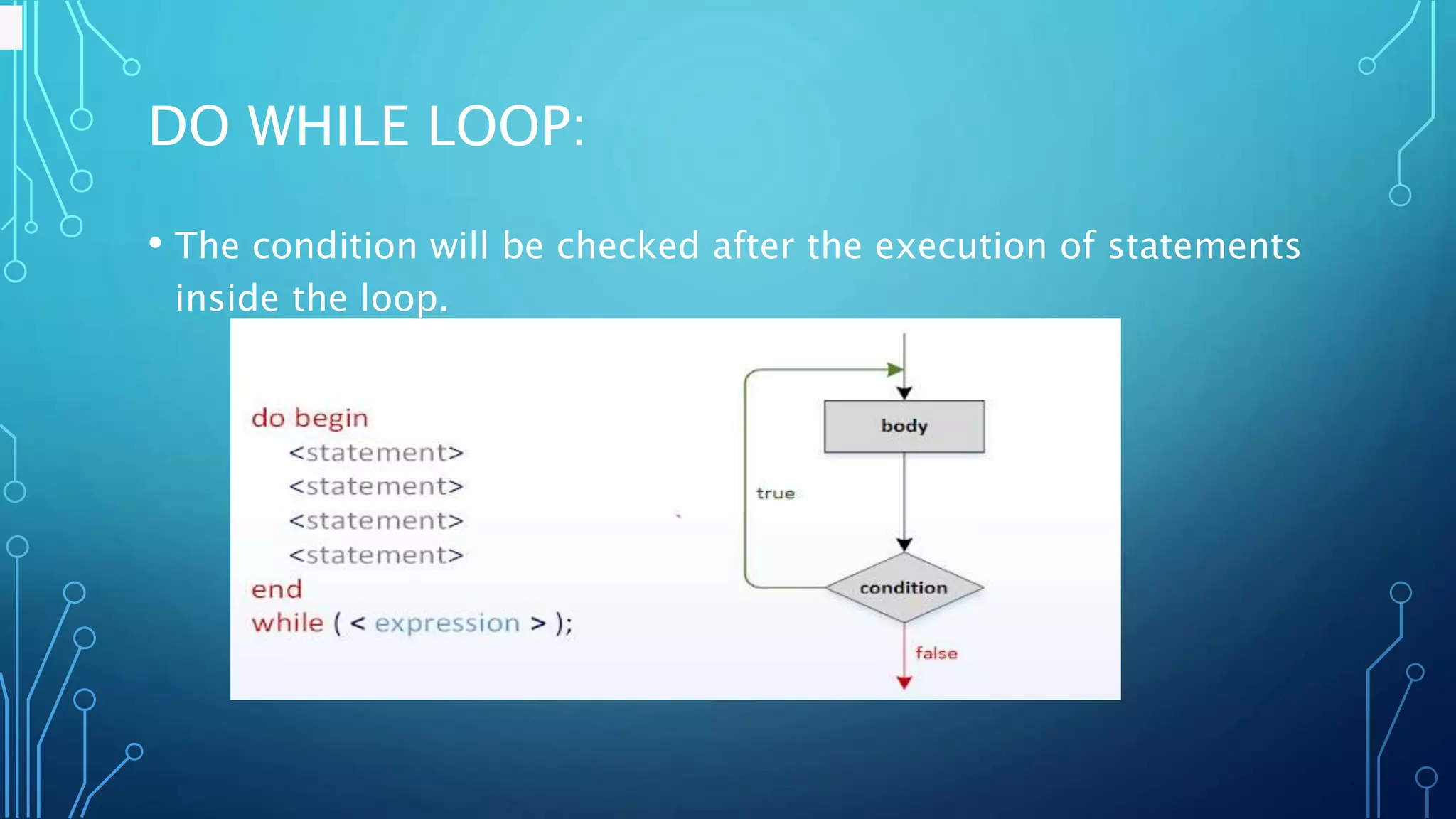 DO WHILE LOOP:

• The condition will be checked after the execution of statements inside the loop.

do begin
<statement>
<statement>
<statement>
<statement>
end
while ( < expression > );

body

true

condition

false